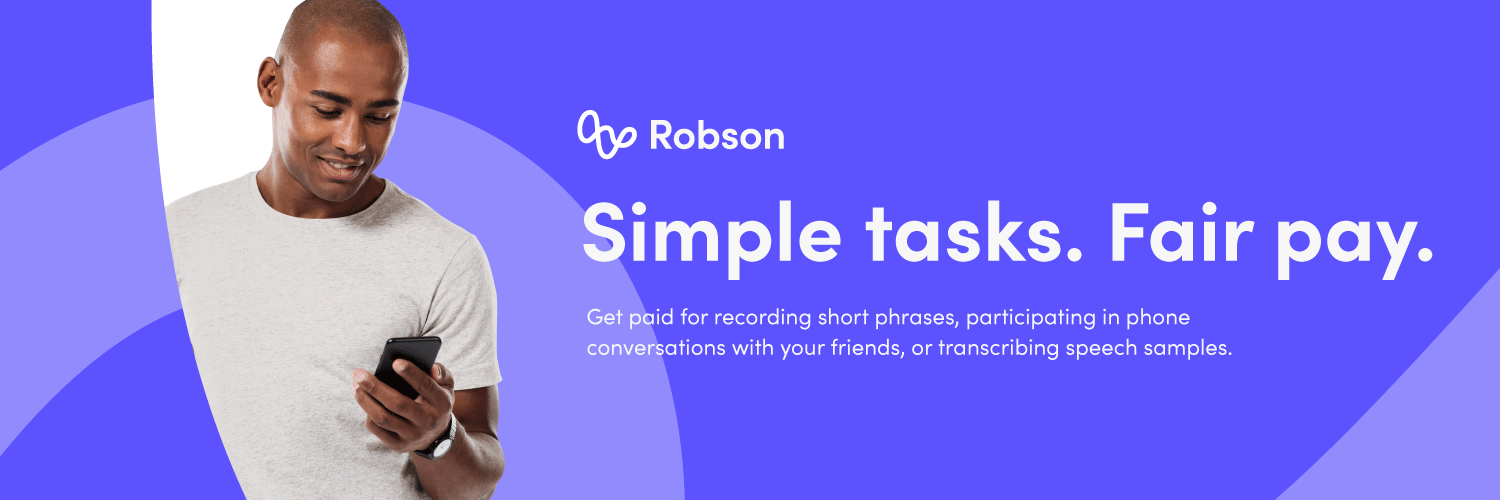 Robson

Simple tasks. Fair pay.

Get paid for recording short phrases, participating in phone conversations with your friends, or transcribing speech samples.